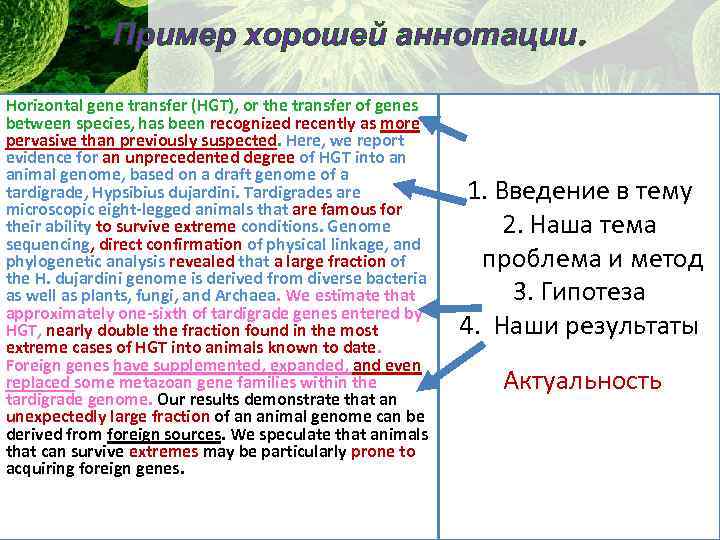 Пример хорошей аннотации.

Horizontal gene transfer (HGT), or the transfer of genes between species, has been recognized recently as more pervasive than previously suspected. Here, we report evidence for an unprecedented degree of HGT into an animal genome, based on a draft genome of a tardigrade, Hypsibius dujardini. Tardigrades are microscopic eight-legged animals that are famous for their ability to survive extreme conditions. Genome sequencing, direct confirmation of physical linkage, and phylogenetic analysis revealed that a large fraction of the H. dujardini genome is derived from diverse bacteria as well as plants, fungi, and Archaea. We estimate that approximately one-sixth of tardigrade genes entered by HGT, nearly double the fraction found in the most extreme cases of HGT into animals known to date. Foreign genes have supplemented, expanded, and even replaced some metazoan gene families within the tardigrade genome. Our results demonstrate that an unexpectedly large fraction of an animal genome can be derived from foreign sources. We speculate that animals that can survive extremes may be particularly prone to acquiring foreign genes.

1. Введение в тему
2. Наша тема
проблема и метод
3. Гипотеза
4. Наши результаты

Актуальность